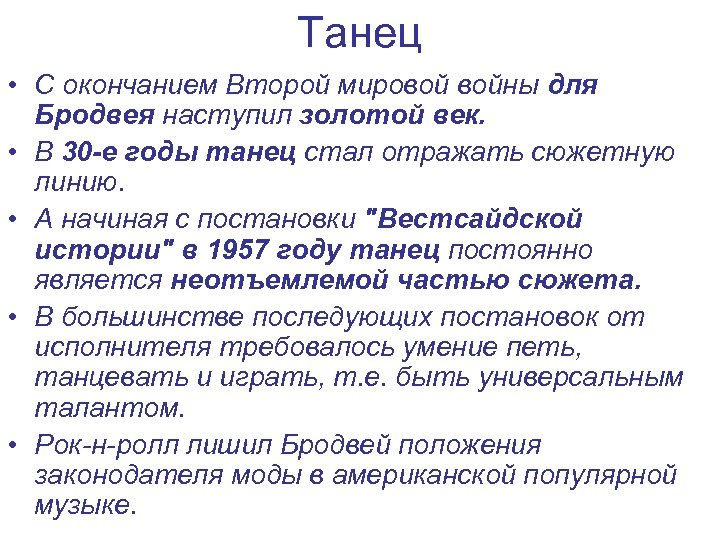 Танец

• С окончанием Второй мировой войны для Бродвея наступил золотой век.
• В 30-е годы танец стал отражать сюжетную линию.
• А начиная с постановки "Вестсайдской истории" в 1957 году танец постоянно является неотъемлемой частью сюжета.
• В большинстве последующих постановок от исполнителя требовалось умение петь, танцевать и играть, т.е. быть универсальным талантом.
• Рок-н-ролл лишил Бродвей положения законодателя моды в американской популярной музыке.